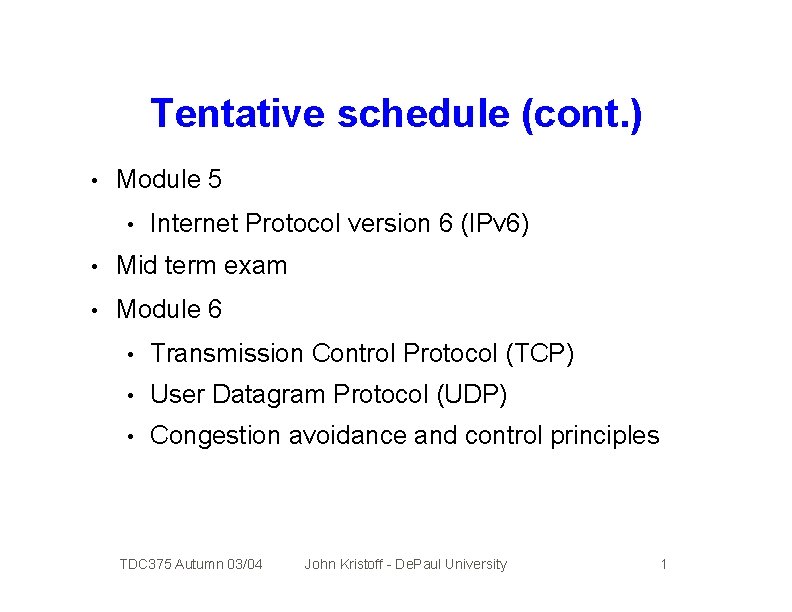 Tentative schedule (cont.)

• Module 5
  • Internet Protocol version 6 (IPv6)
• Mid term exam
• Module 6
  • Transmission Control Protocol (TCP)
  • User Datagram Protocol (UDP)
  • Congestion avoidance and control principles

TDC375 Autumn 03/04 John Kristoff - DePaul University 1